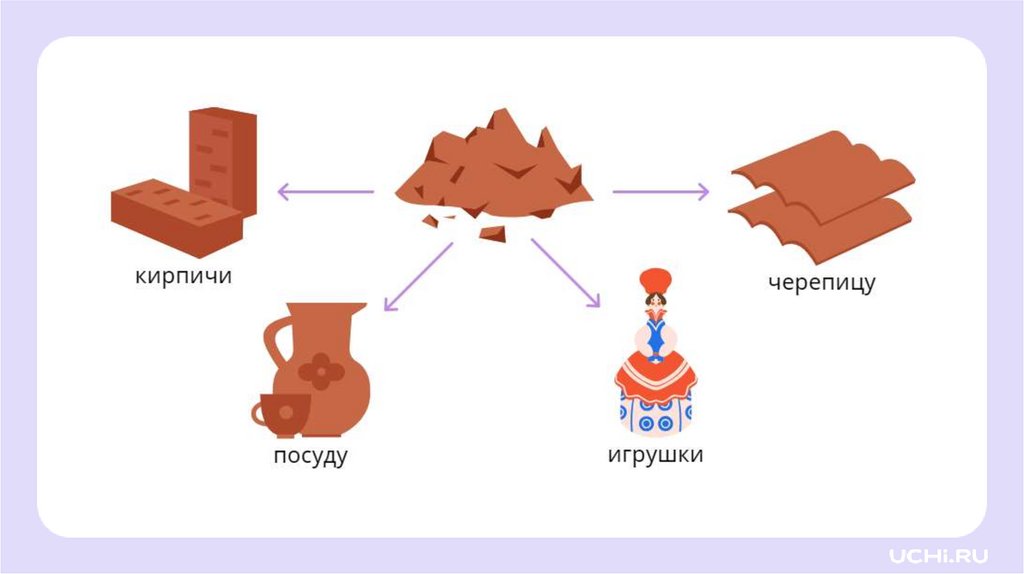 кирпичи

черепицу

посуду

игрушки

UCHi.RU